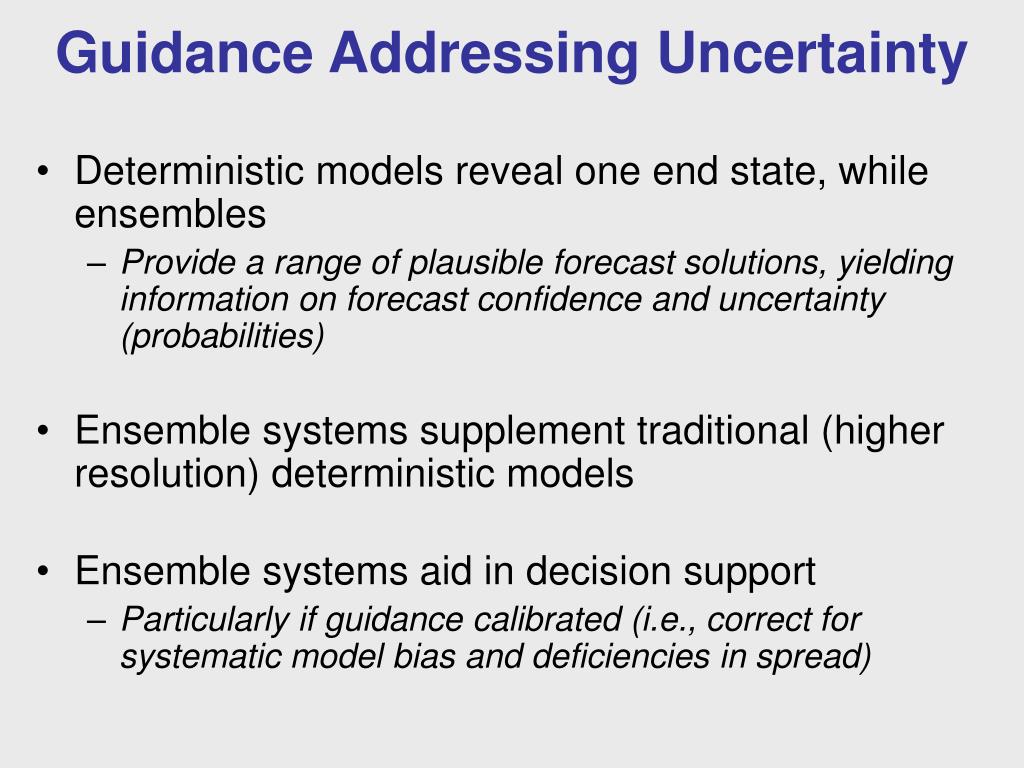 Guidance Addressing Uncertainty

• Deterministic models reveal one end state, while ensembles
– Provide a range of plausible forecast solutions, yielding information on forecast confidence and uncertainty (probabilities)

• Ensemble systems supplement traditional (higher resolution) deterministic models

• Ensemble systems aid in decision support
– Particularly if guidance calibrated (i.e., correct for systematic model bias and deficiencies in spread)